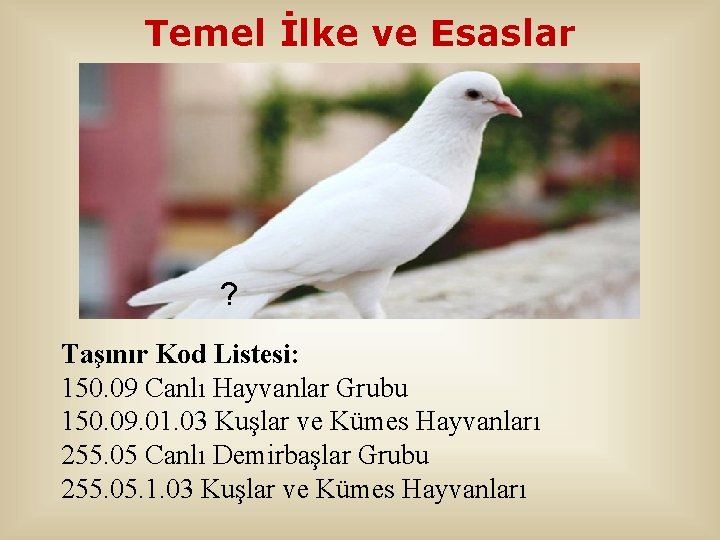 Temel İlke ve Esaslar

?

Taşınır Kod Listesi:
150.09 Canlı Hayvanlar Grubu
150.09.01.03 Kuşlar ve Kümes Hayvanları
255.05 Canlı Demirbaşlar Grubu
255.05.1.03 Kuşlar ve Kümes Hayvanları